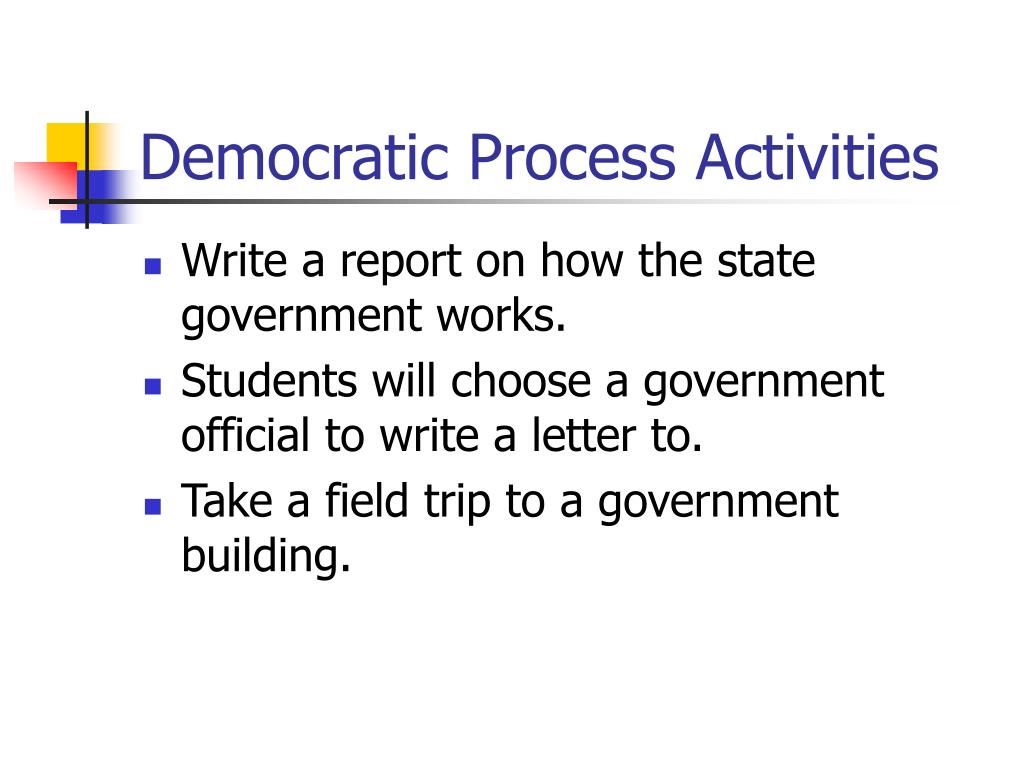 Democratic Process Activities

- Write a report on how the state government works.
- Students will choose a government official to write a letter to.
- Take a field trip to a government building.